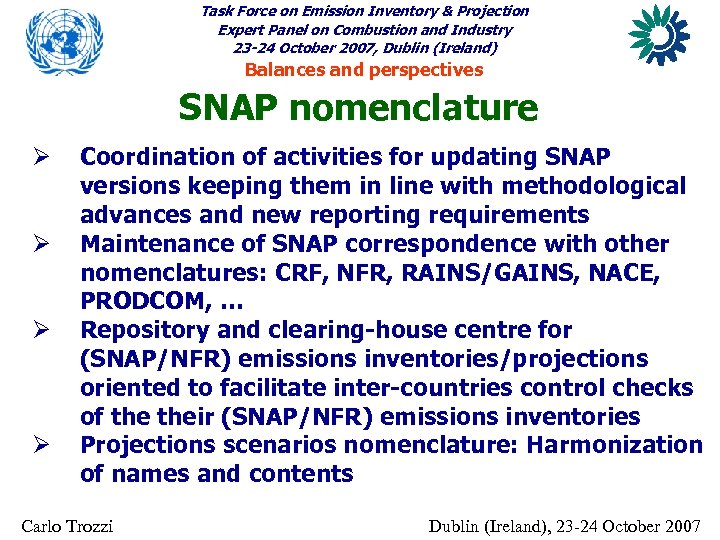 Task Force on Emission Inventory & Projection
Expert Panel on Combustion and Industry
23-24 October 2007, Dublin (Ireland)
Balances and perspectives

SNAP nomenclature

➢ Coordination of activities for updating SNAP versions keeping them in line with methodological advances and new reporting requirements
➢ Maintenance of SNAP correspondence with other nomenclatures: CRF, NFR, RAINS/GAINS, NACE, PRODCOM, …
➢ Repository and clearing-house centre for (SNAP/NFR) emissions inventories/projections oriented to facilitate inter-countries control checks of the their (SNAP/NFR) emissions inventories
➢ Projections scenarios nomenclature: Harmonization of names and contents

Carlo Trozzi

Dublin (Ireland), 23-24 October 2007